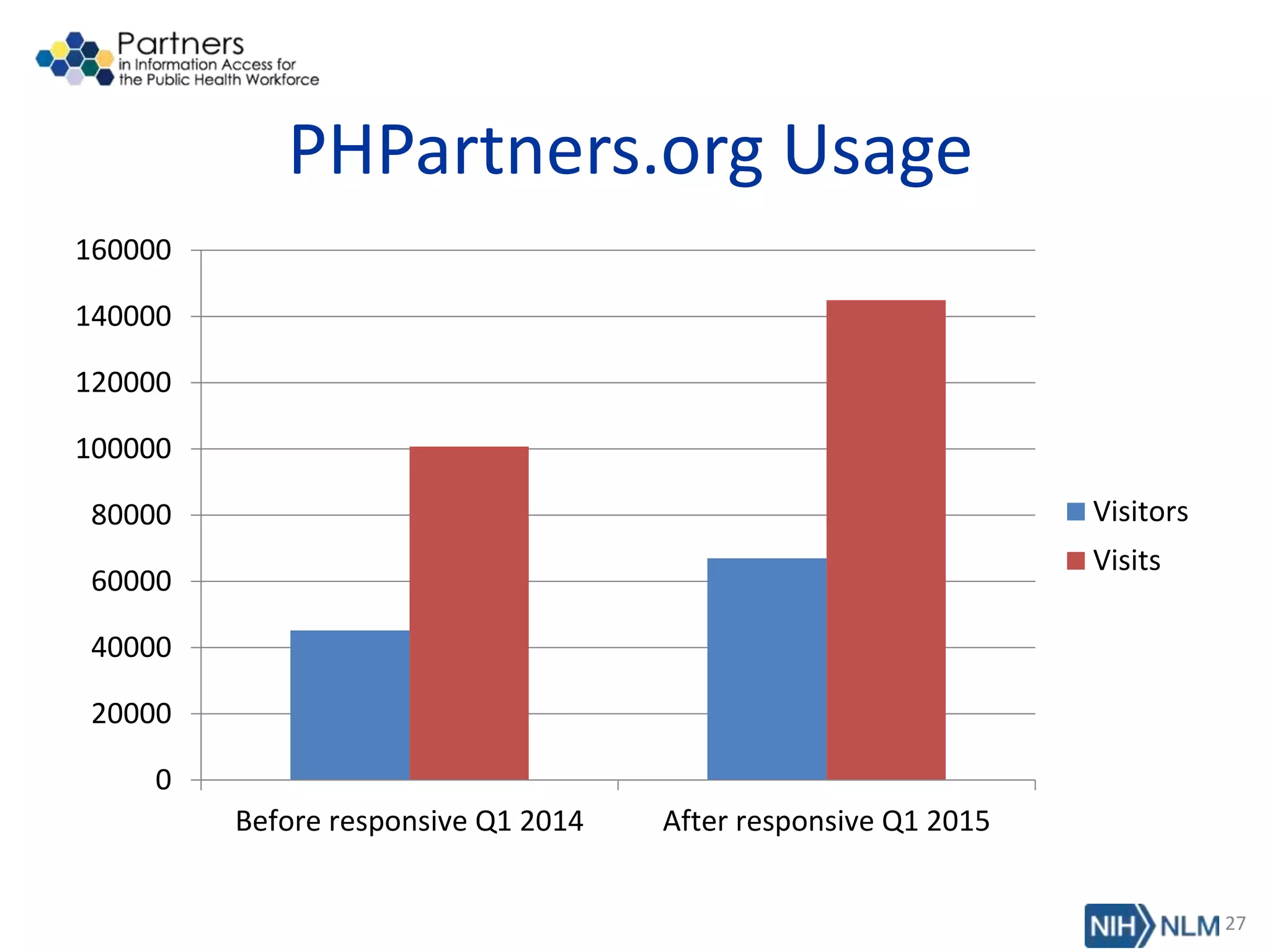 Partners
in Information Access for
the Public Health Workforce

PHPartners.org Usage

160000
140000
120000
100000
80000
60000
40000
20000
0

Before responsive Q1 2014
After responsive Q1 2015

Visitors
Visits

NIH NLM 27